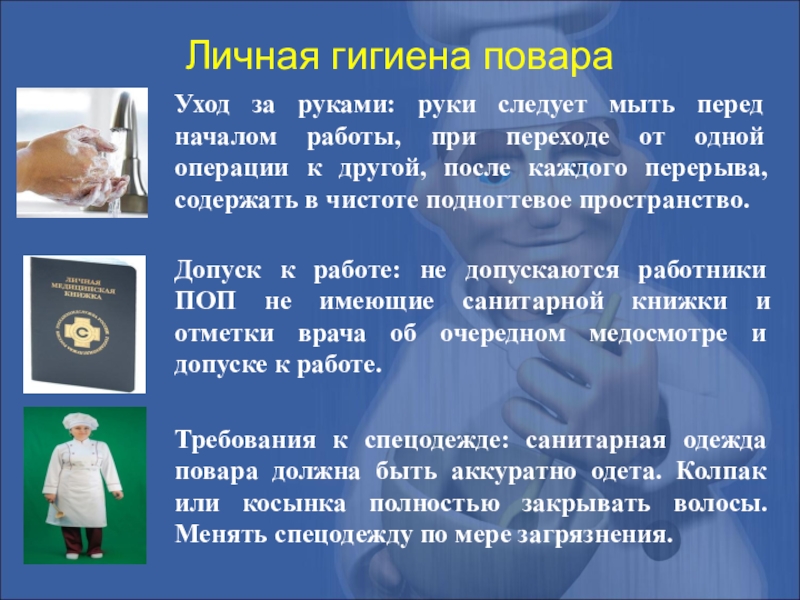 Личная гигиена повара

Уход за руками: руки следует мыть перед началом работы, при переходе от одной операции к другой, после каждого перерыва, содержать в чистоте подногтевое пространство.

ЛИЧНАЯ МЕДИЦИНСКАЯ КНИЖКА

Допуск к работе: не допускаются работники ПОП не имеющие санитарной книжки и отметки врача об очередном медосмотре и допуске к работе.

Требования к спецодежде: санитарная одежда повара должна быть аккуратно одета. Колпак или косынка полностью закрывать волосы. Менять спецодежду по мере загрязнения.